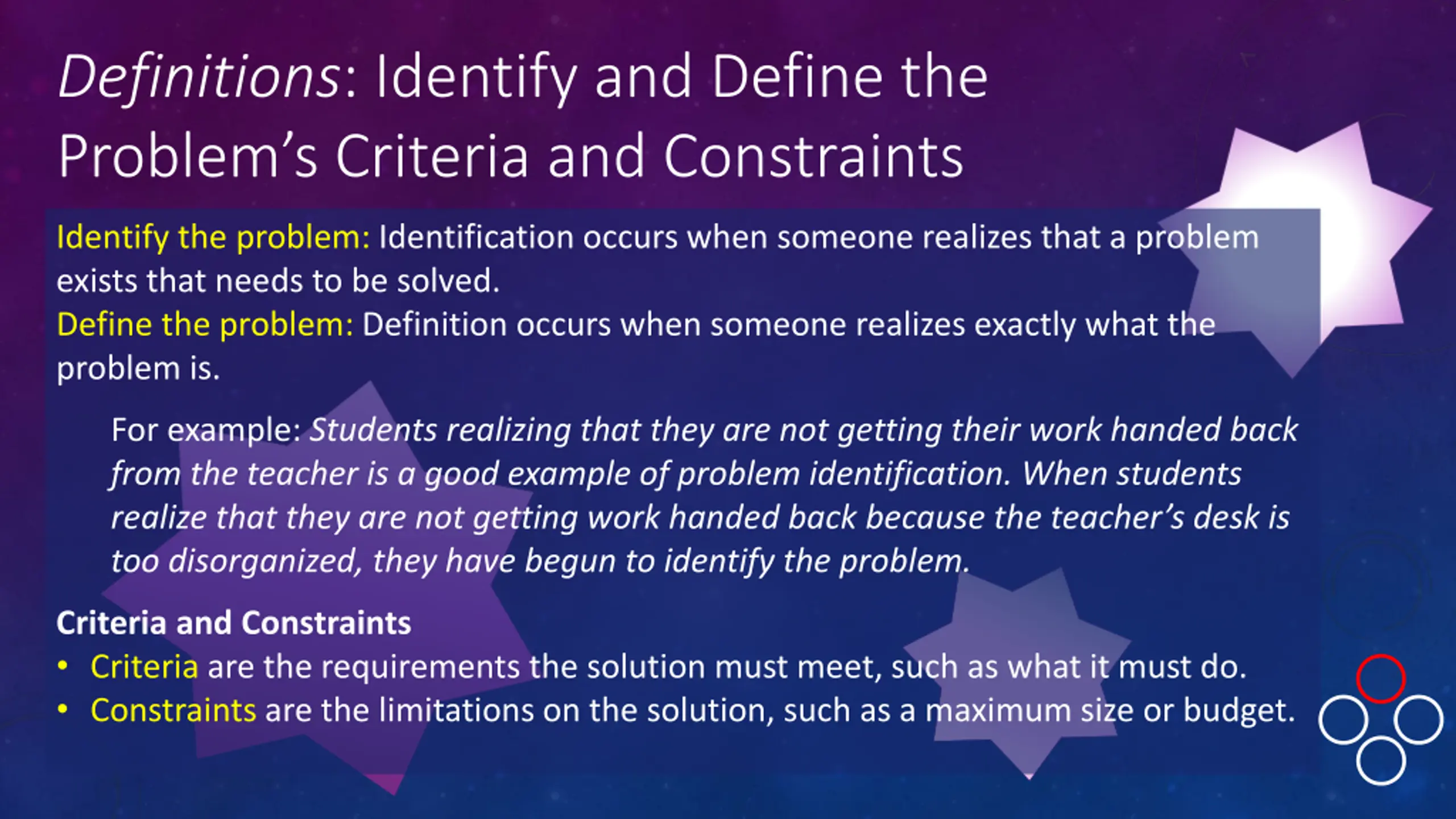 Definitions: Identify and Define the Problem's Criteria and Constraints

Identify the problem: Identification occurs when someone realizes that a problem exists that needs to be solved.
Define the problem: Definition occurs when someone realizes exactly what the problem is.

For example: Students realizing that they are not getting their work handed back from the teacher is a good example of problem identification. When students realize that they are not getting work handed back because the teacher's desk is too disorganized, they have begun to identify the problem.

Criteria and Constraints
• Criteria are the requirements the solution must meet, such as what it must do.
• Constraints are the limitations on the solution, such as a maximum size or budget.